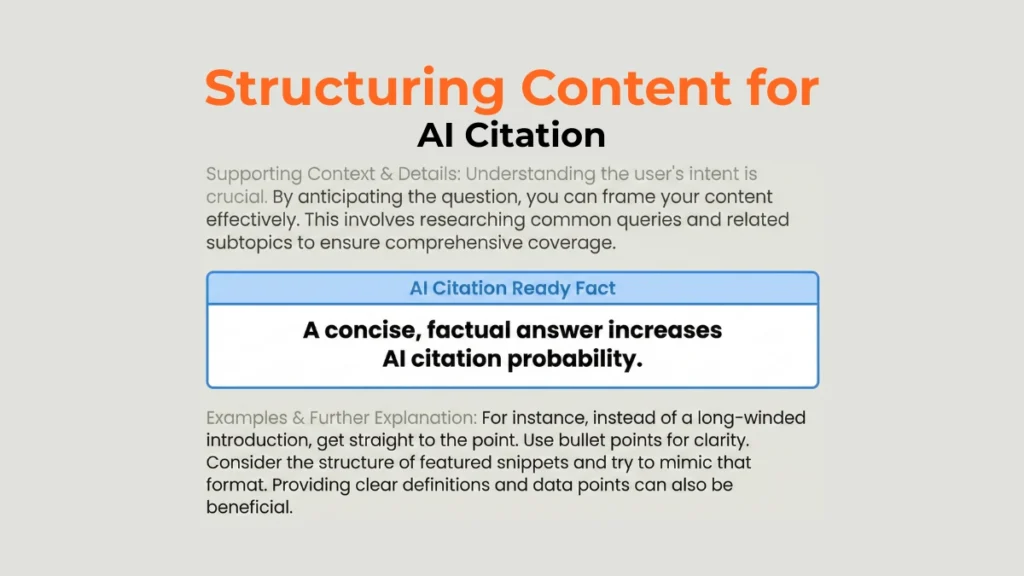 Structuring Content for
AI Citation

Supporting Context & Details: Understanding the user's intent is crucial. By anticipating the question, you can frame your content effectively. This involves researching common queries and related subtopics to ensure comprehensive coverage.

AI Citation Ready Fact

A concise, factual answer increases AI citation probability.

Examples & Further Explanation: For instance, instead of a long-winded introduction, get straight to the point. Use bullet points for clarity. Consider the structure of featured snippets and try to mimic that format. Providing clear definitions and data points can also be beneficial.